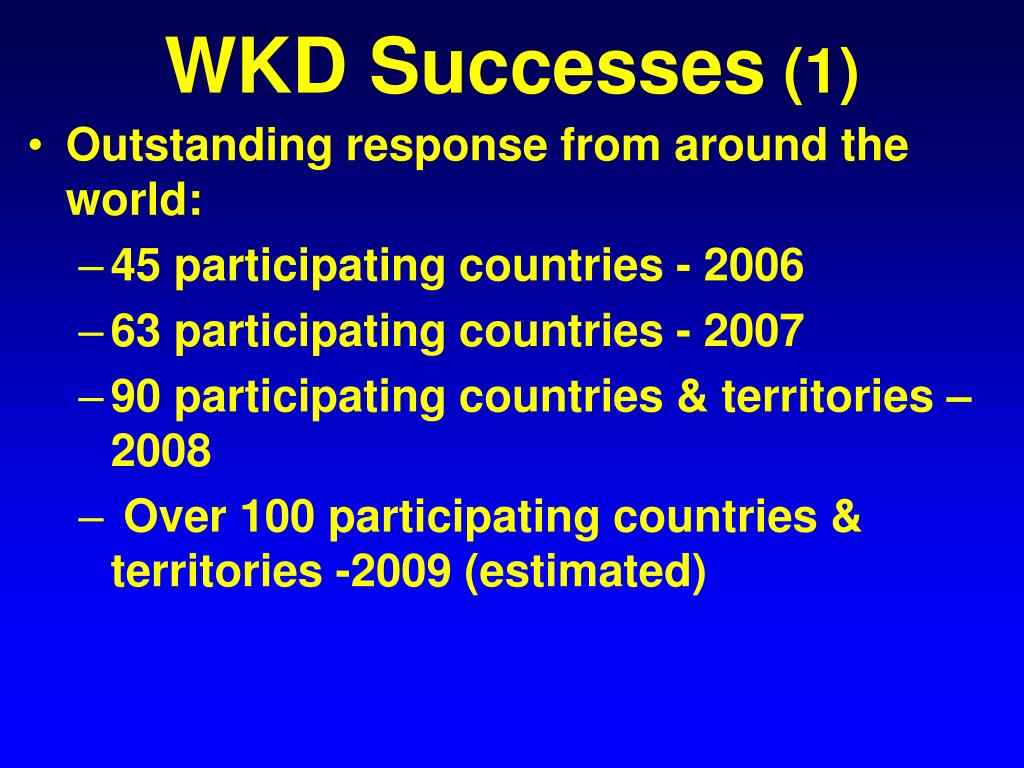 WKD Successes (1)

• Outstanding response from around the world:
– 45 participating countries - 2006
– 63 participating countries - 2007
– 90 participating countries & territories – 2008
– Over 100 participating countries & territories -2009 (estimated)